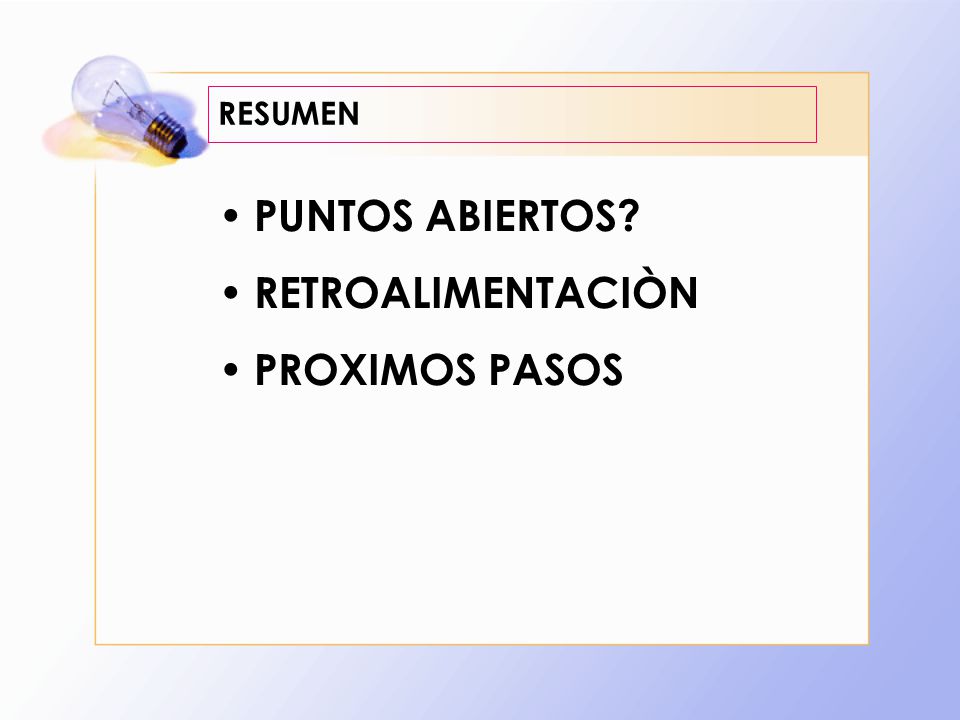 RESUMEN

• PUNTOS ABIERTOS?
• RETROALIMENTACIÒN
• PROXIMOS PASOS